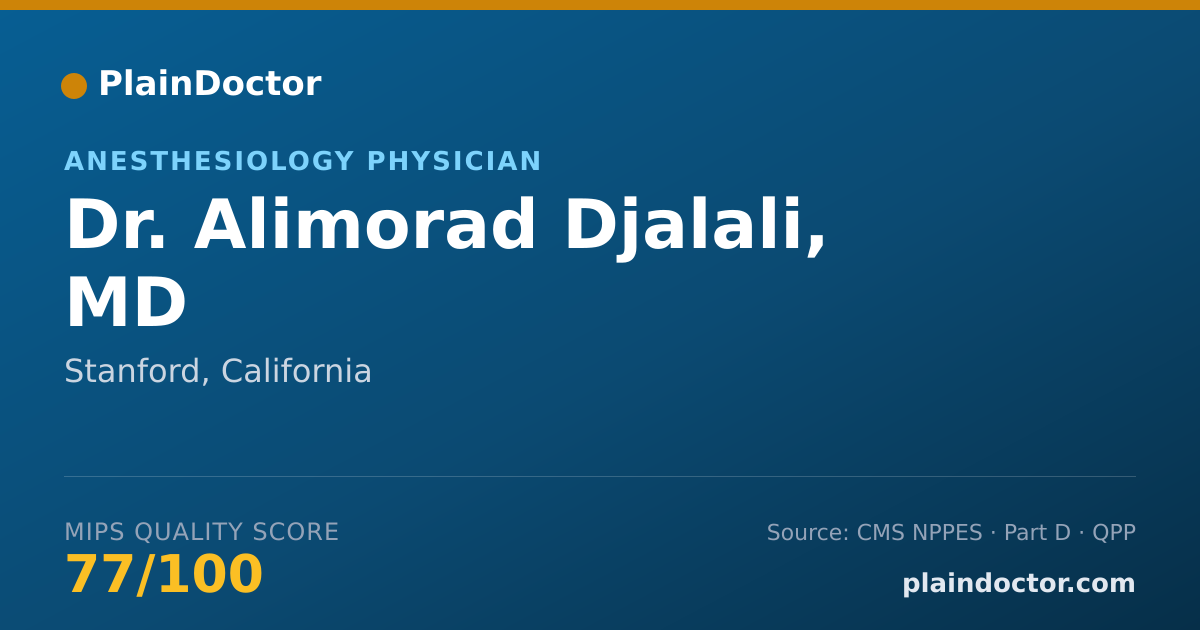 PlainDoctor

ANESTHESIOLOGY PHYSICIAN

Dr. Alimorad Djalali, MD

Stanford, California

MIPS QUALITY SCORE
77/100

Source: CMS NPPES · Part D · QPP
plaindoctor.com